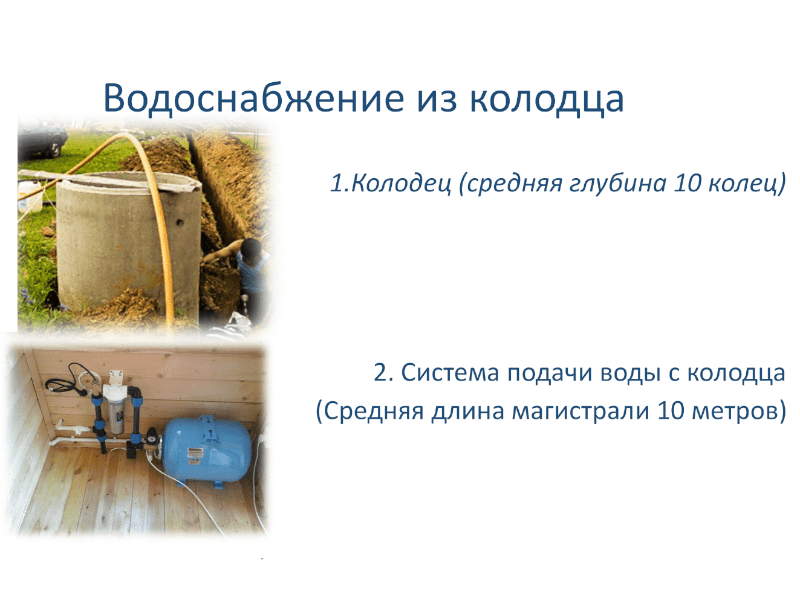 Водоснабжение из колодца

1.Колодец (средняя глубина 10 колец)

2. Система подачи воды с колодца
(Средняя длина магистрали 10 метров)